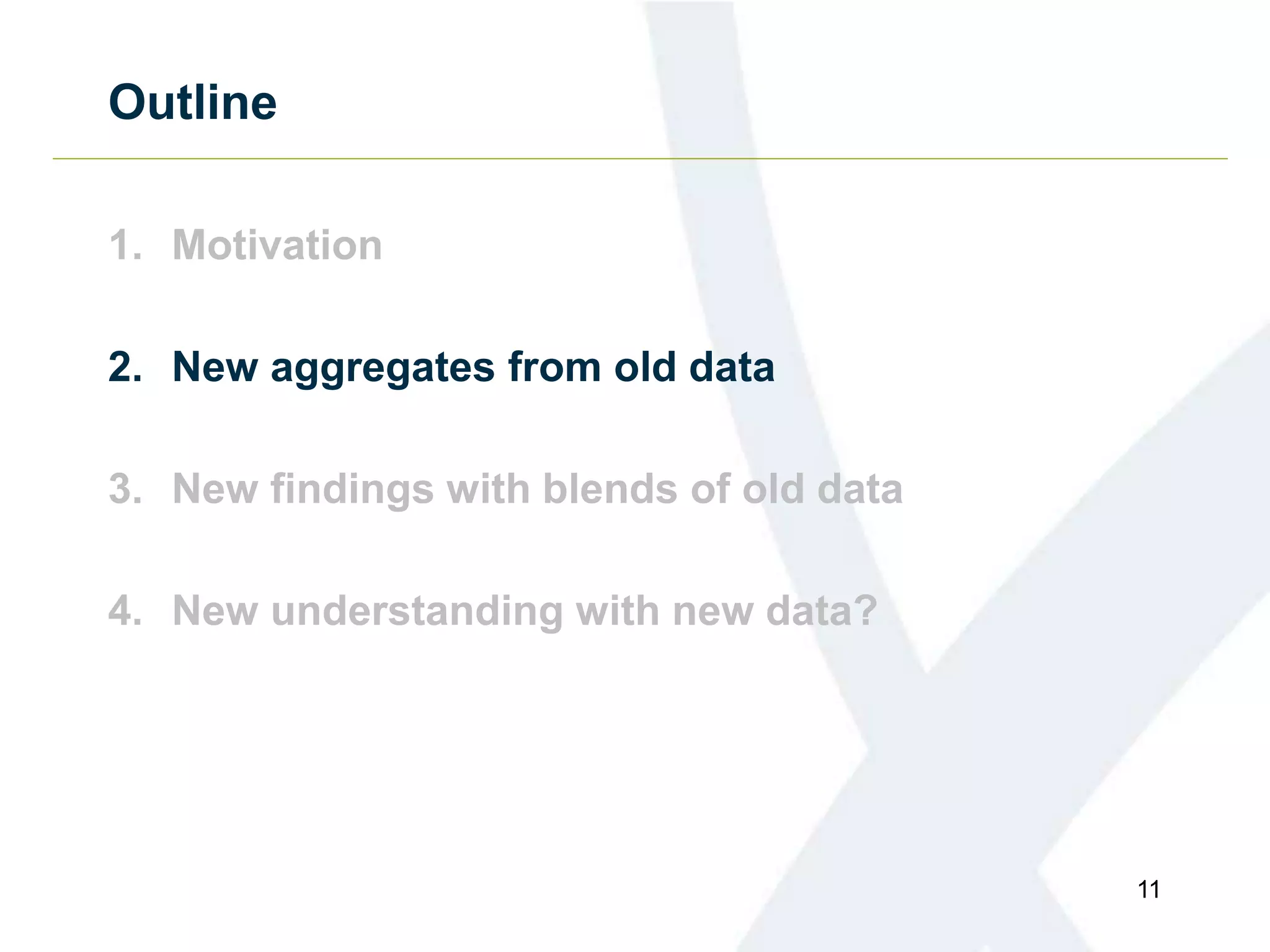 Outline

1. Motivation

2. New aggregates from old data

3. New findings with blends of old data

4. New understanding with new data?

11